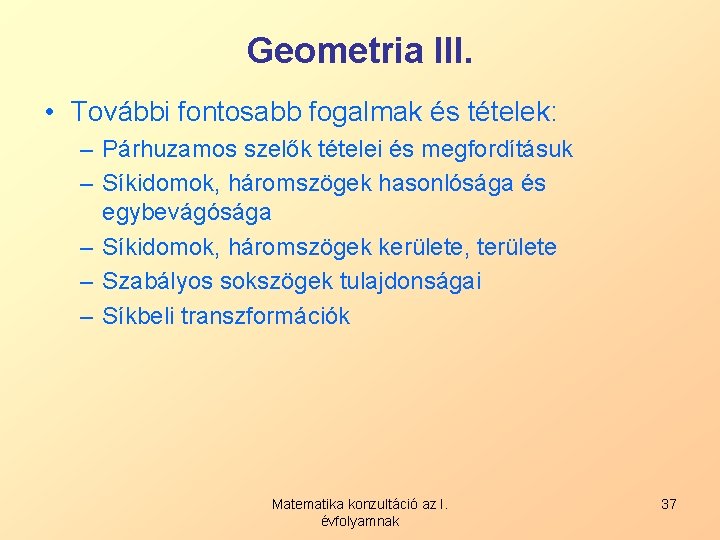 Geometria III.

• További fontosabb fogalmak és tételek:
– Párhuzamos szelők tételei és megfordításuk
– Síkidomok, háromszögek hasonlósága és egybevágósága
– Síkidomok, háromszögek kerülete, területe
– Szabályos sokszögek tulajdonságai
– Síkbeli transzformációk

Matematika konzultáció az I. évfolyamnak

37